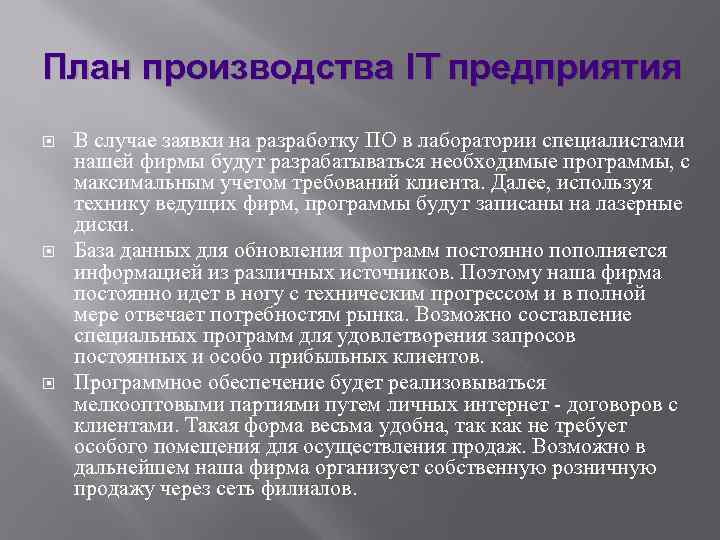 План производства IT предприятия

В случае заявки на разработку ПО в лаборатории специалистами нашей фирмы будут разрабатываться необходимые программы, с максимальным учетом требований клиента. Далее, используя технику ведущих фирм, программы будут записаны на лазерные диски.

База данных для обновления программ постоянно пополняется информацией из различных источников. Поэтому наша фирма постоянно идет в ногу с техническим прогрессом и в полной мере отвечает потребностям рынка. Возможно составление специальных программ для удовлетворения запросов постоянных и особо прибыльных клиентов.

Программное обеспечение будет реализовываться мелкооптовыми партиями путем личных интернет - договоров с клиентами. Такая форма весьма удобна, так как не требует особого помещения для осуществления продаж. Возможно в дальнейшем наша фирма организует собственную розничную продажу через сеть филиалов.